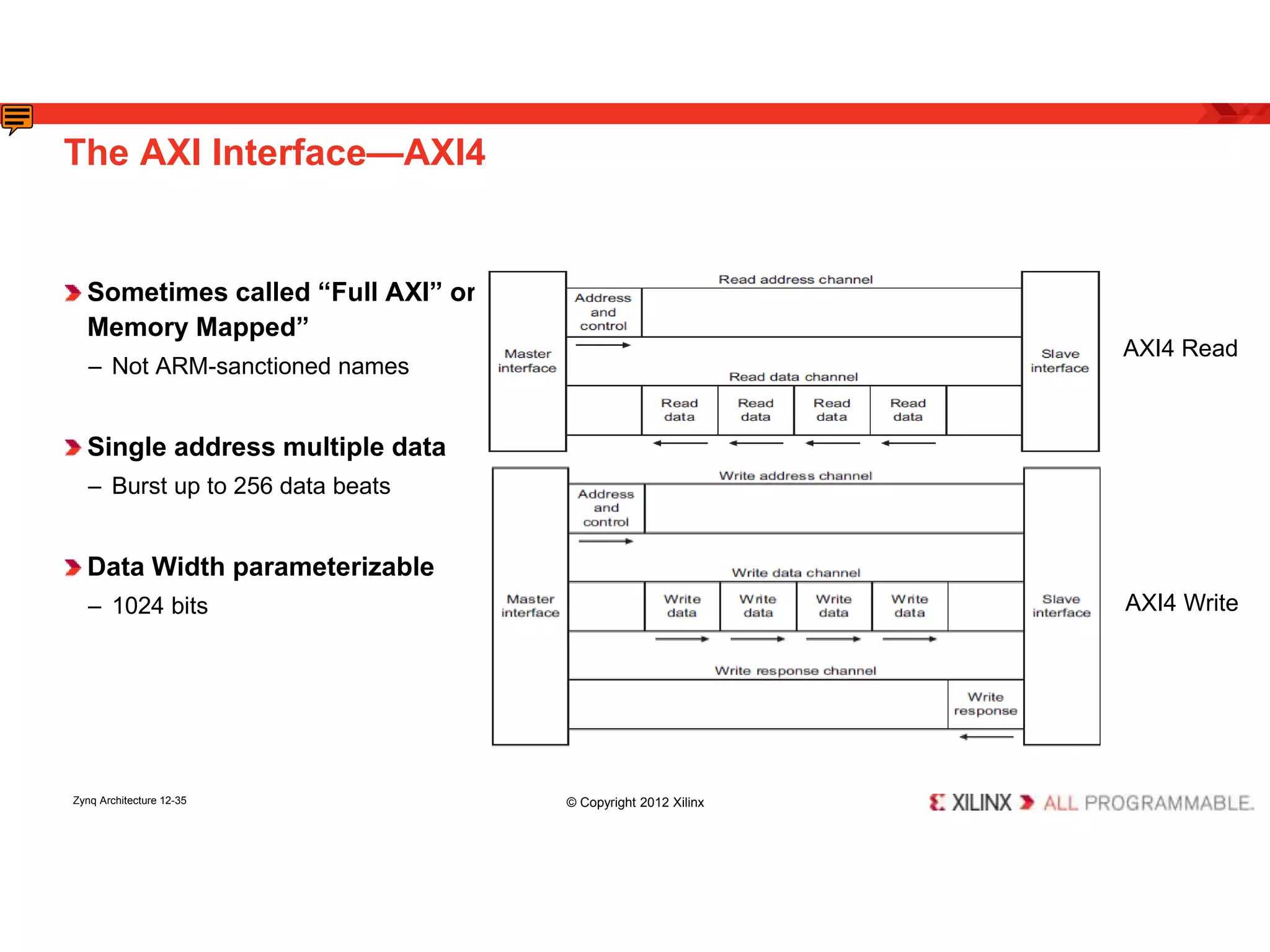 The AXI Interface—AXI4

Sometimes called “Full AXI” or Memory Mapped”

– Not ARM-sanctioned names

Single address multiple data

– Burst up to 256 data beats

Data Width parameterizable

– 1024 bits

Master interface

Read address channel

Address and control

Read data channel

Read data

Read data

Read data

Read data

Slave interface

AXI4 Read

Master interface

Write address channel

Address and control

Write data channel

Write data

Write data

Write data

Write data

Write response channel

Write response

Slave interface

AXI4 Write

Zynq Architecture 12-35

© Copyright 2012 Xilinx

XILINX ALL PROGRAMMABLE.